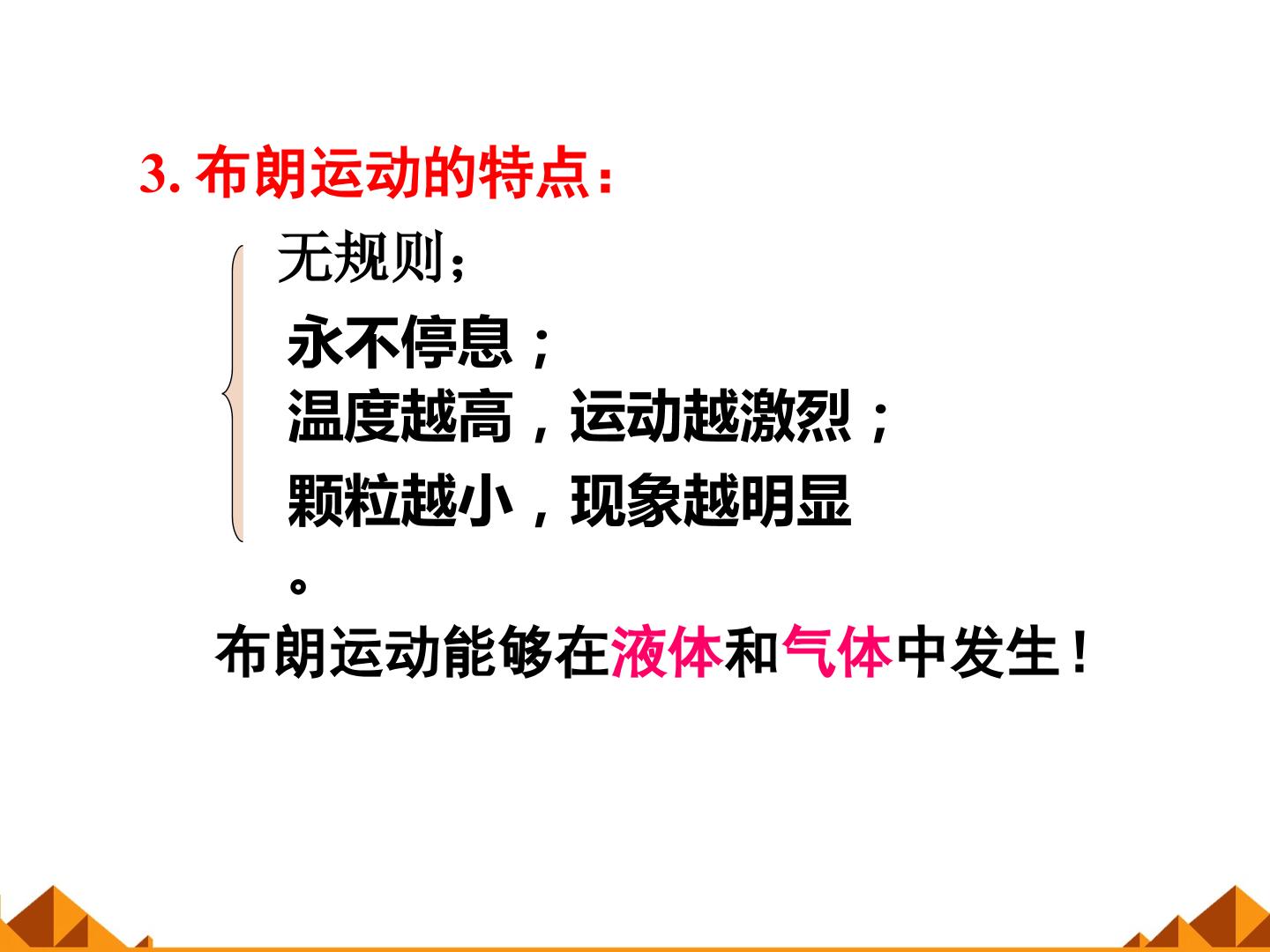 3. 布朗运动的特点：

无规则；

永不停息；

温度越高，运动越激烈；

颗粒越小，现象越明显。

布朗运动能够在液体和气体中发生！